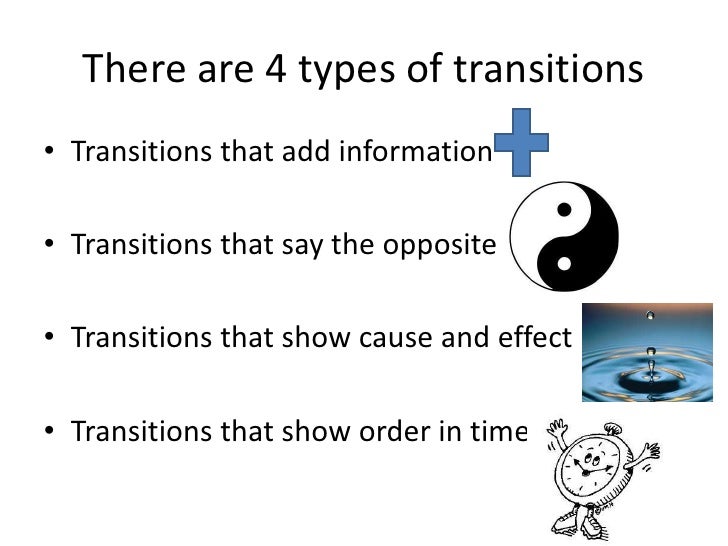 There are 4 types of transitions

• Transitions that add information

• Transitions that say the opposite

• Transitions that show cause and effect

• Transitions that show order in time